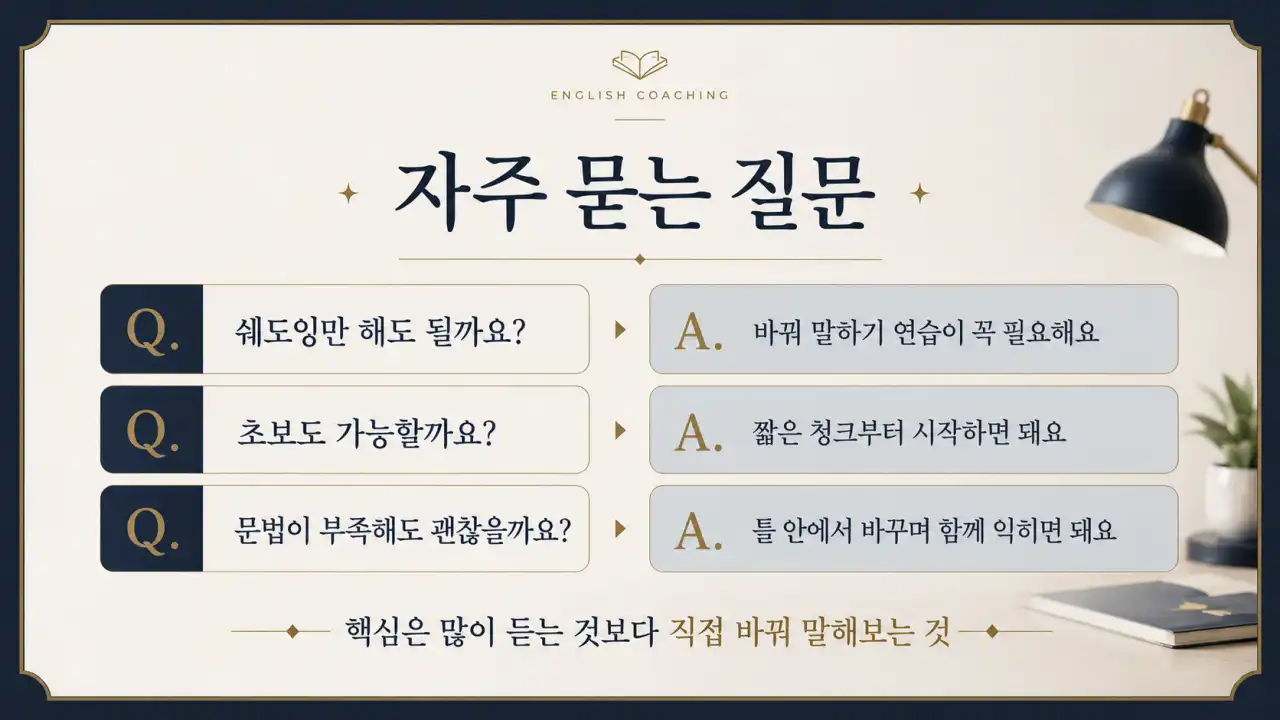 ENGLISH COACHING

자주 묻는 질문

Q. 쉐도잉만 해도 될까요?

A. 바꿔 말하기 연습이 꼭 필요해요

Q. 초보도 가능할까요?

A. 짧은 청크부터 시작하면 돼요

Q. 문법이 부족해도 괜찮을까요?

A. 틀 안에서 바꾸며 함께 익히면 돼요

핵심은 많이 듣는 것보다 직접 바꿔 말해보는 것